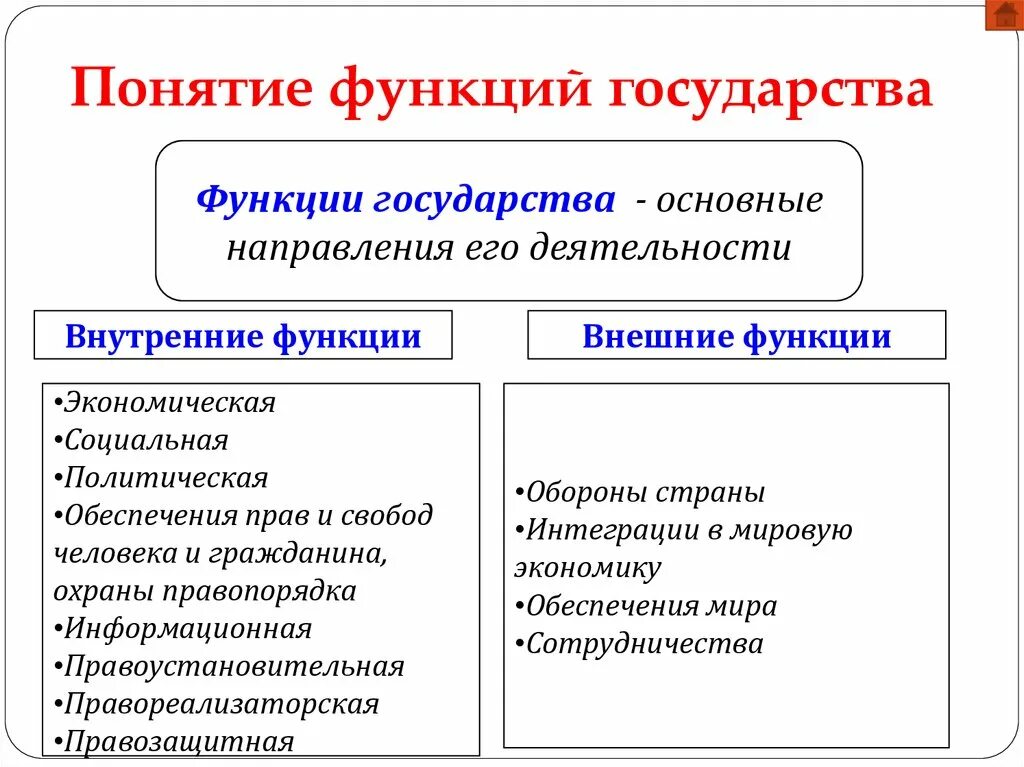 Понятие функций государства

Функции государства - основные направления его деятельности

Внутренние функции

•Экономическая
•Социальная
•Политическая
•Обеспечения прав и свобод человека и гражданина, охраны правопорядка
•Информационная
•Правоустановительная
•Правореализаторская
•Правозащитная

Внешние функции

•Обороны страны
•Интеграции в мировую экономику
•Обеспечения мира
•Сотрудничества